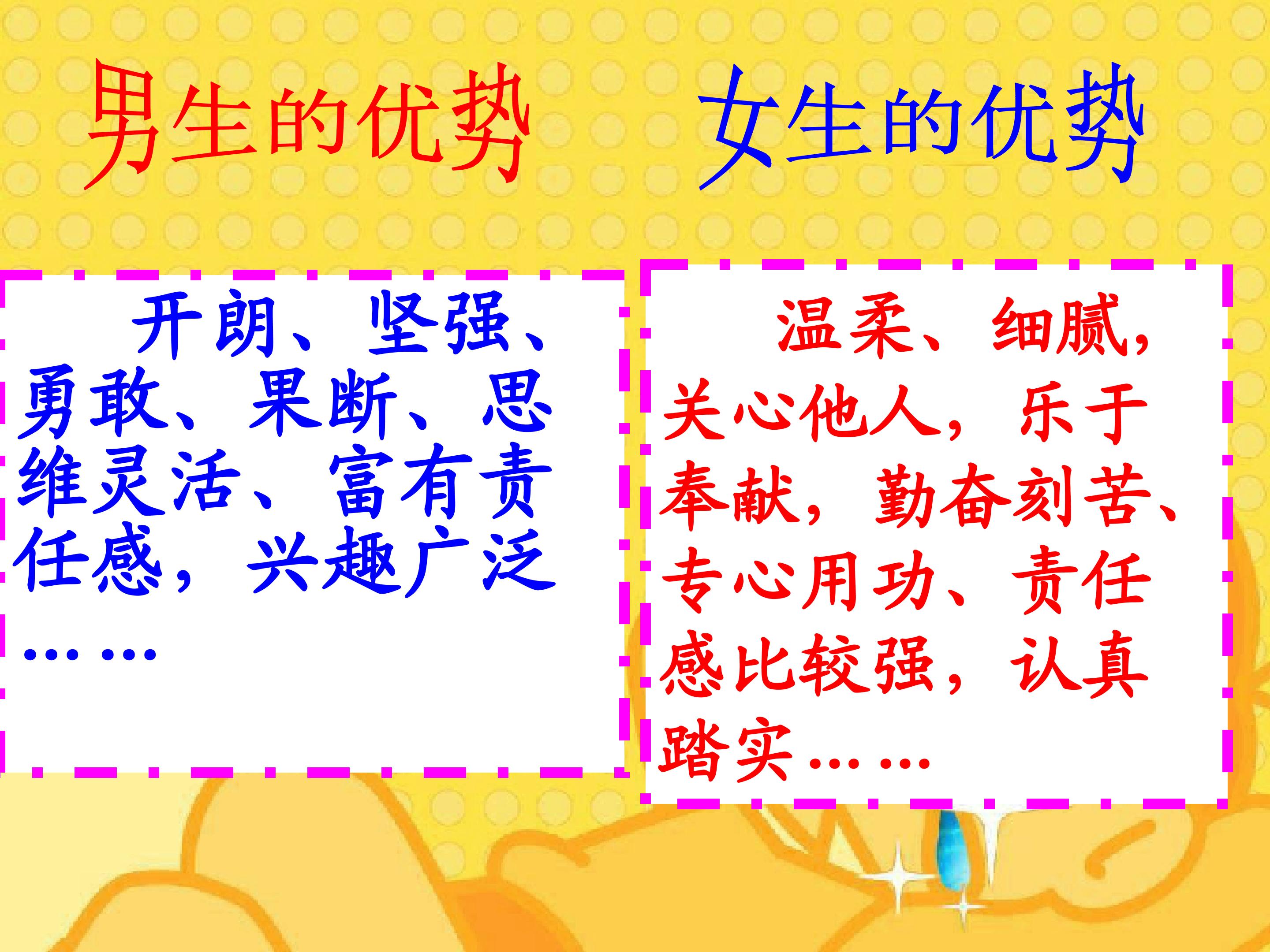 男生的优势

开朗、坚强、勇敢、果断、思维灵活、富有责任感，兴趣广泛……

女生的优势

温柔、细腻，关心他人，乐于奉献，勤奋刻苦、专心用功、责任感比较强，认真踏实……